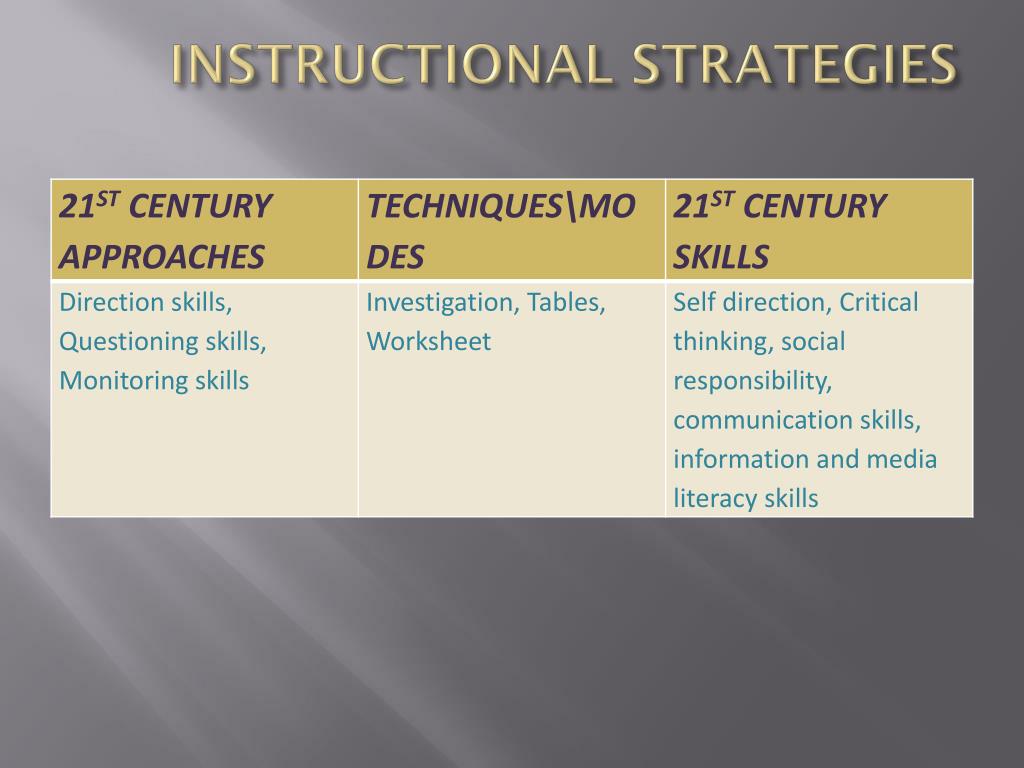 INSTRUCTIONAL STRATEGIES

| 21$^{ST}$ CENTURY APPROACHES | TECHNIQUES\MODES | 21$^{ST}$ CENTURY SKILLS |
|---|---|---|
| Direction skills, Questioning skills, Monitoring skills | Investigation, Tables, Worksheet | Self direction, Critical thinking, social responsibility, communication skills, information and media literacy skills |